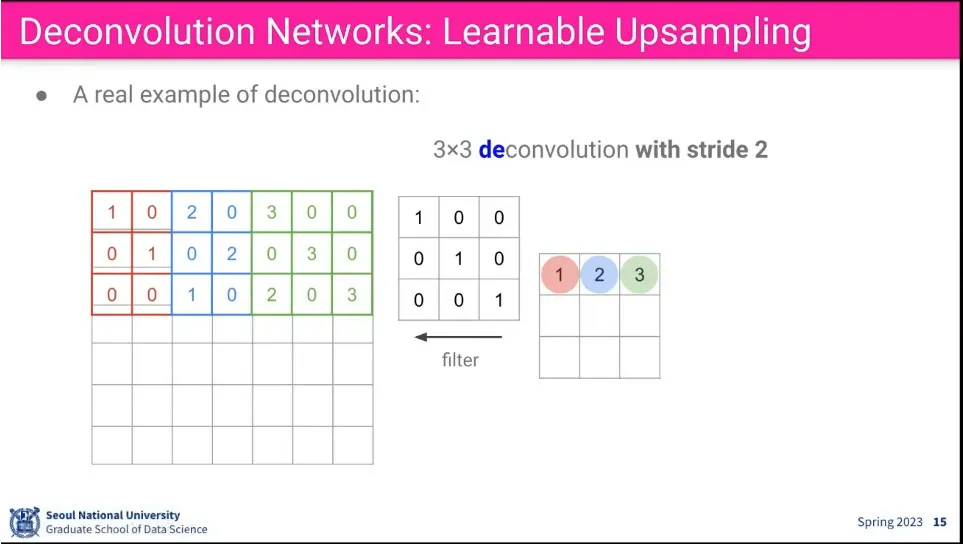 Deconvolution Networks: Learnable Upsampling

● A real example of deconvolution:

3×3 deconvolution with stride 2

| 1 | 0 | 2 | 0 | 3 | 0 | 0 |
|---|---|---|---|---|---|---|
| 0 | 1 | 0 | 2 | 0 | 3 | 0 |
| 0 | 0 | 1 | 0 | 2 | 0 | 3 |
| | | | | | | |
| | | | | | | |
| | | | | | | |
| | | | | | | |

| 1 | 0 | 0 |
|---|---|---|
| 0 | 1 | 0 |
| 0 | 0 | 1 |

filter

| 1 | 2 | 3 |
|---|---|---|
| | | |
| | | |

Seoul National University
Graduate School of Data Science

Spring 2023 15